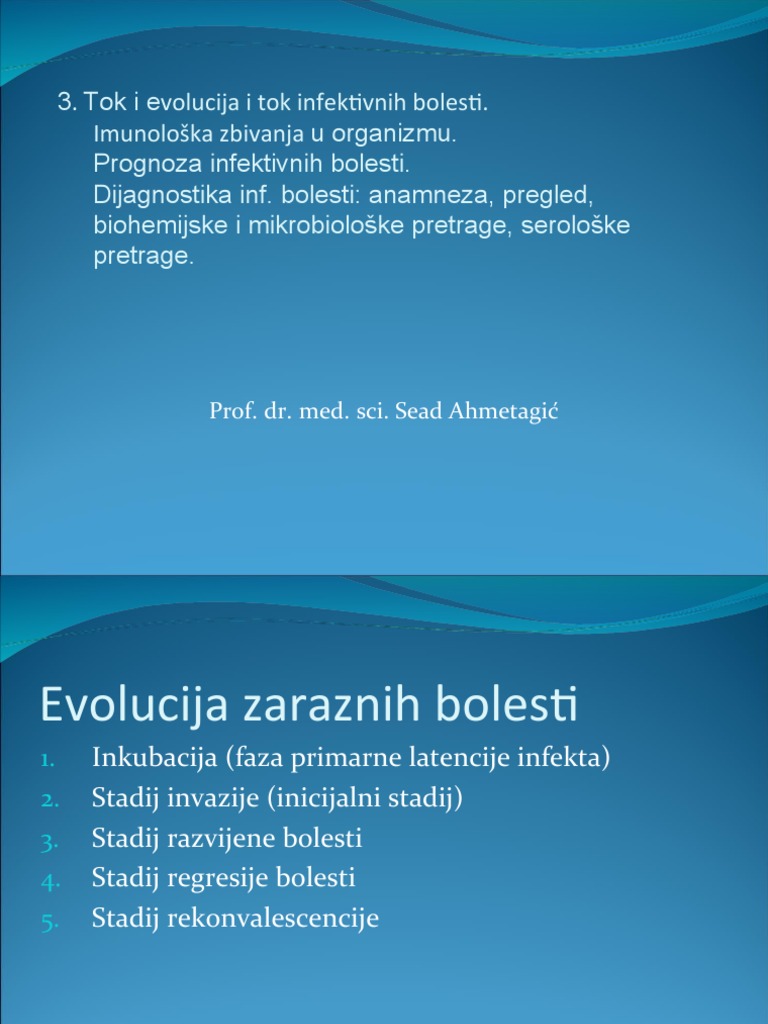 3. Tok i evolucija i tok infektivnih bolesti.
Imunološka zbivanja u organizmu.
Prognoza infektivnih bolesti.
Dijagnostika inf. bolesti: anamneza, pregled, biohemijske i mikrobiološke pretrage, serološke pretrage.

Prof. dr. med. sci. Sead Ahmetagić

Evolucija zaraznih bolesti

1. Inkubacija (faza primarne latencije infekta)
2. Stadij invazije (inicijalni stadij)
3. Stadij razvijene bolesti
4. Stadij regresije bolesti
5. Stadij rekonvalescencije